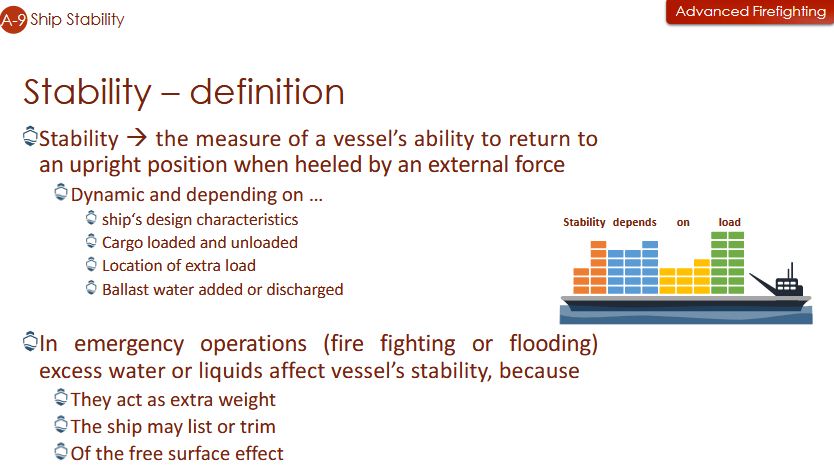 A-9 Ship Stability

Advanced Firefighting

Stability – definition

Stability → the measure of a vessel's ability to return to an upright position when heeled by an external force

Dynamic and depending on …

ship's design characteristics

Cargo loaded and unloaded

Location of extra load

Ballast water added or discharged

Stability depends on load

In emergency operations (fire fighting or flooding) excess water or liquids affect vessel's stability, because

They act as extra weight

The ship may list or trim

Of the free surface effect